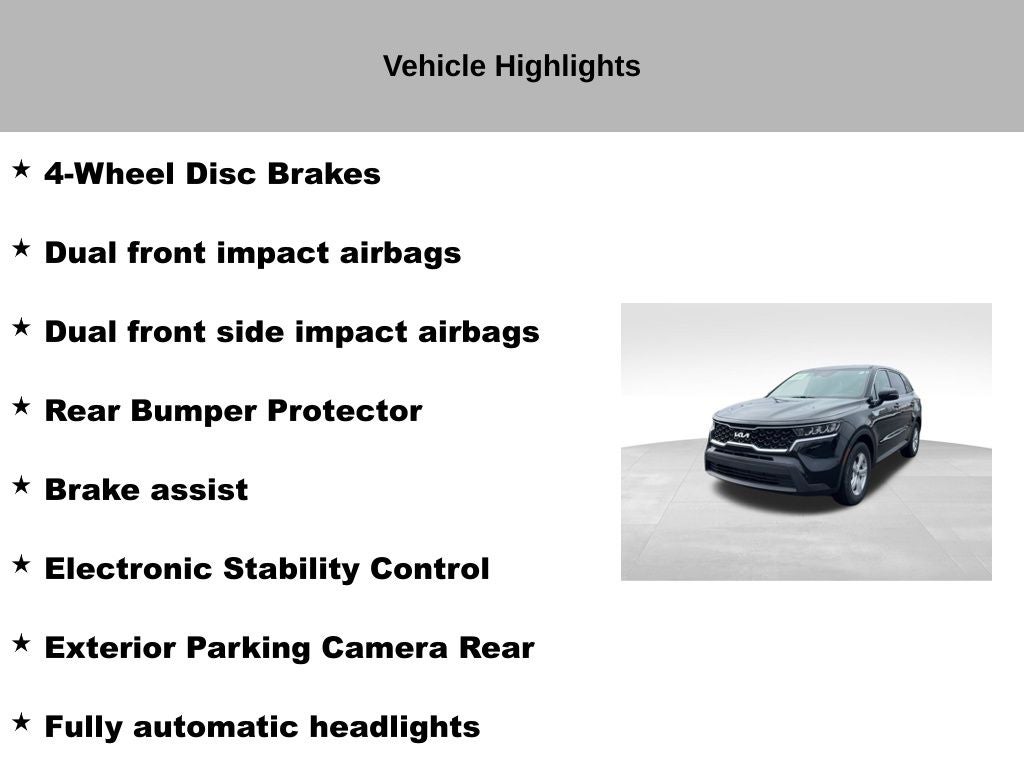 Vehicle Highlights

★ 4-Wheel Disc Brakes

★ Dual front impact airbags

★ Dual front side impact airbags

★ Rear Bumper Protector

★ Brake assist

★ Electronic Stability Control

★ Exterior Parking Camera Rear

★ Fully automatic headlights